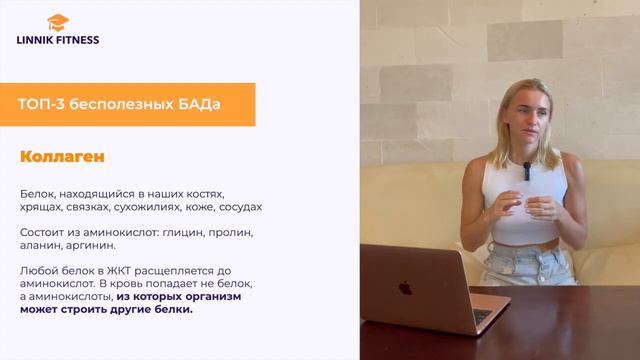 LINNIK FITNESS

ТОП-3 бесполезных БАДа

Коллаген

Белок, находящийся в наших костях, хрящах, связках, сухожилиях, коже, сосудах

Состоит из аминокислот: глицин, пролин, аланин, аргинин.

Любой белок в ЖКТ расщепляется до аминокислот. В кровь попадает не белок, а аминокислоты, из которых организм может строить другие белки.